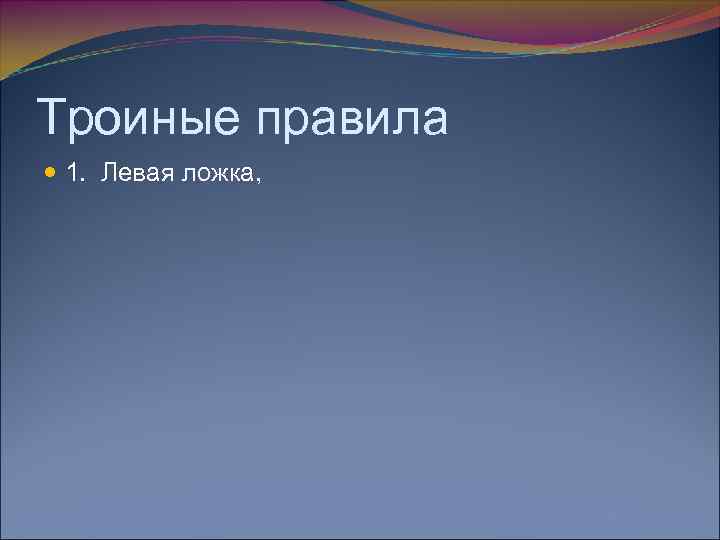 Троиные правила

1. Левая ложка,